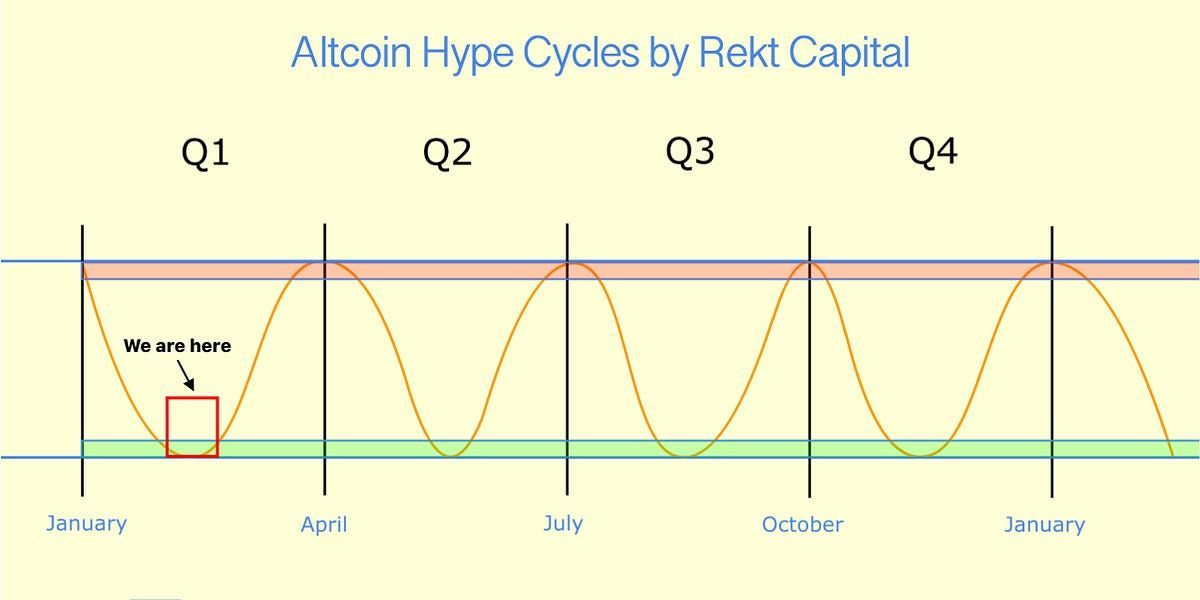 Altcoin Hype Cycles by Rekt Capital

Q1

Q2

Q3

Q4

We are here

January

April

July

October

January